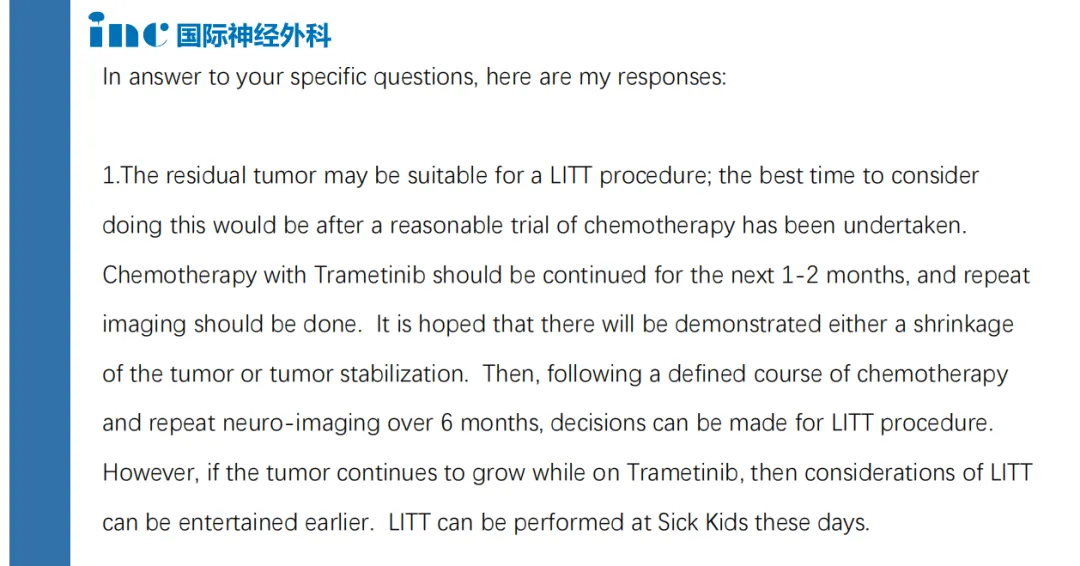 inc 国际神经外科

In answer to your specific questions, here are my responses:

1.The residual tumor may be suitable for a LITT procedure; the best time to consider doing this would be after a reasonable trial of chemotherapy has been undertaken. Chemotherapy with Trametinib should be continued for the next 1-2 months, and repeat imaging should be done. It is hoped that there will be demonstrated either a shrinkage of the tumor or tumor stabilization. Then, following a defined course of chemotherapy and repeat neuro-imaging over 6 months, decisions can be made for LITT procedure. However, if the tumor continues to grow while on Trametinib, then considerations of LITT can be entertained earlier. LITT can be performed at Sick Kids these days.